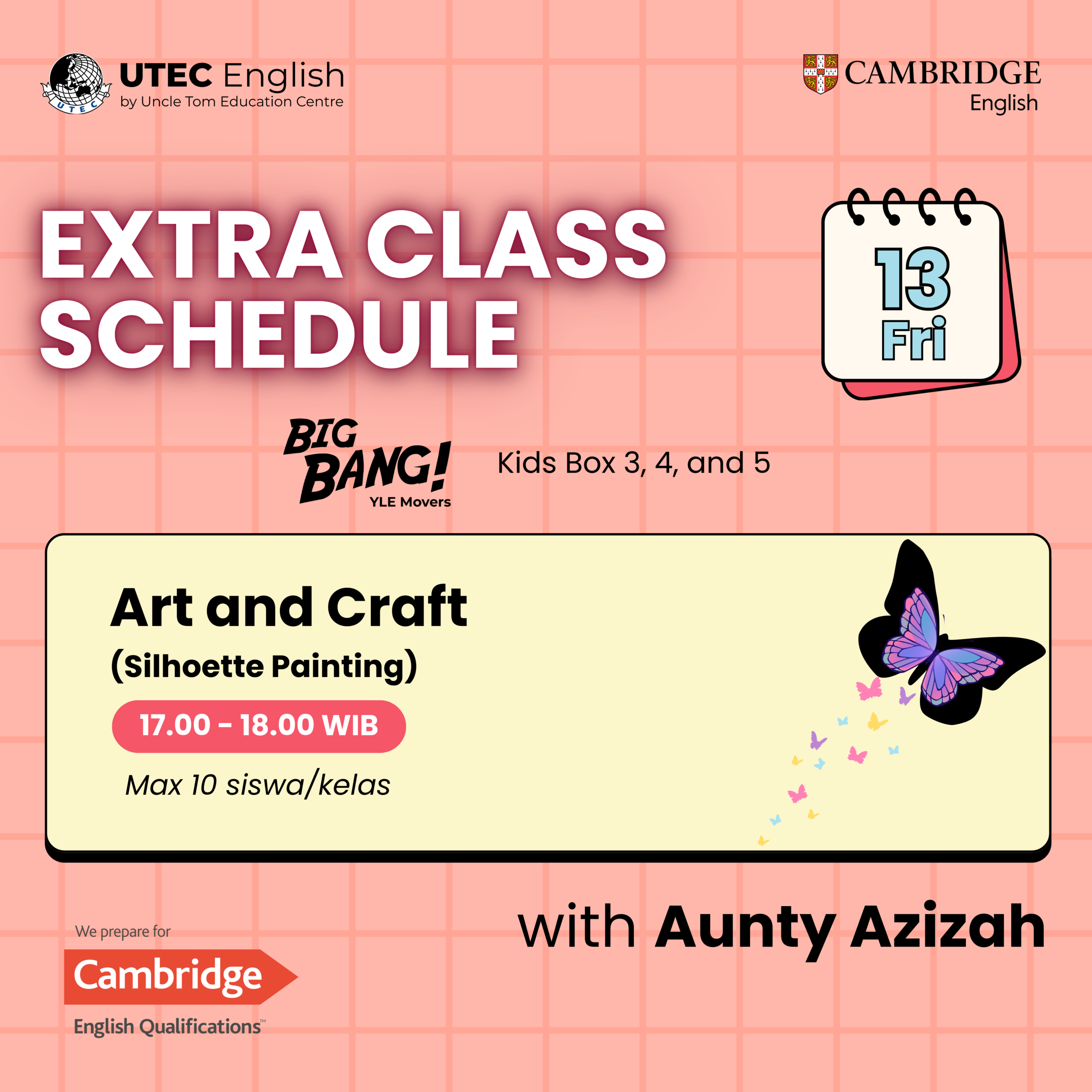 UTEC
UTEC English
by Uncle Tom Education Centre

CAMBRIDGE
English

EXTRA CLASS SCHEDULE

13
Fri

BIG BANG!
YLE Movers

Kids Box 3, 4, and 5

Art and Craft
(Silhoette Painting)
17.00 - 18.00 WIB
Max 10 siswa/kelas

We prepare for
Cambridge
English Qualifications™

with Aunty Azizah